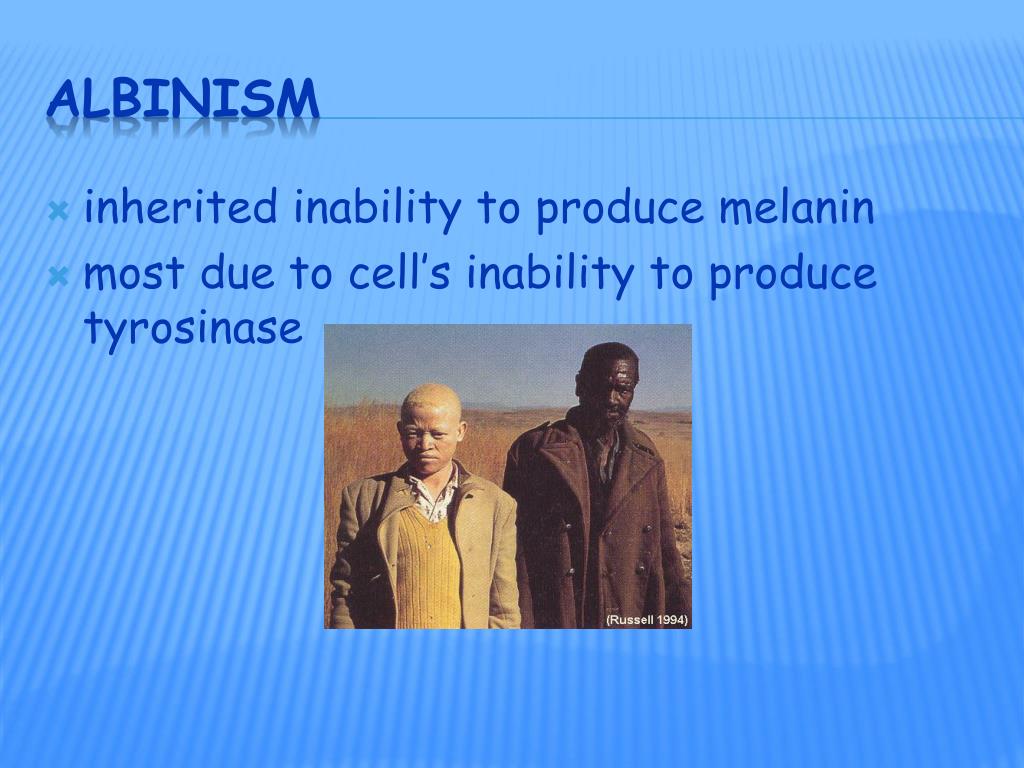 ALBINISM

inherited inability to produce melanin

most due to cell’s inability to produce tyrosinase

(Russell 1994)